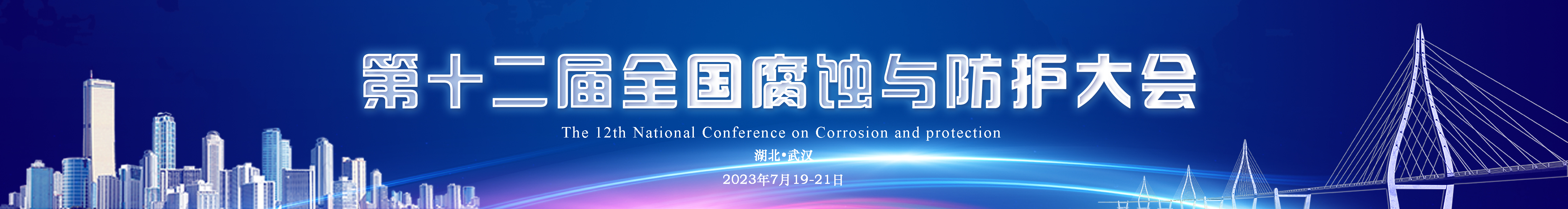 第十二届全国腐蚀与防护大会

The 12th National Conference on Corrosion and protection

湖北•武汉

2023年7月19-21日